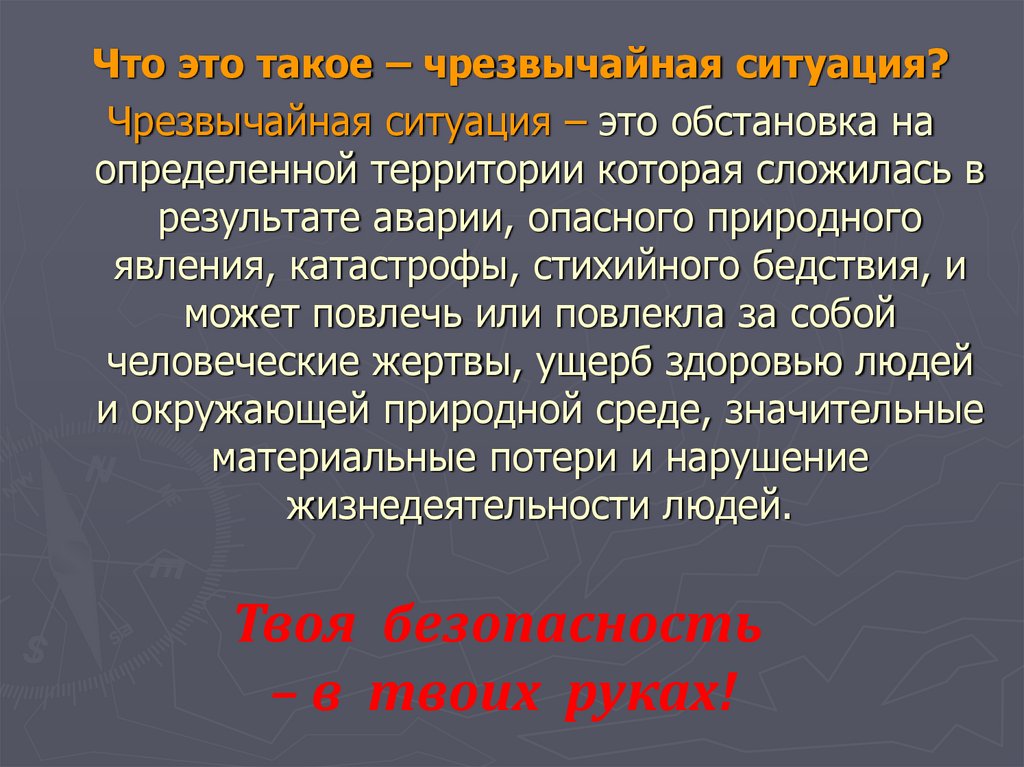 Что это такое – чрезвычайная ситуация?

Чрезвычайная ситуация – это обстановка на определенной территории которая сложилась в результате аварии, опасного природного явления, катастрофы, стихийного бедствия, и может повлечь или повлекла за собой человеческие жертвы, ущерб здоровью людей и окружающей природной среде, значительные материальные потери и нарушение жизнедеятельности людей.

Твоя безопасность – в твоих руках!